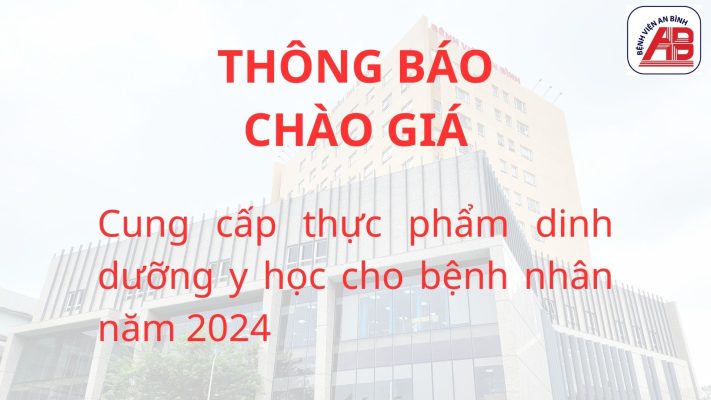 BỆNH VIỆN AN BÌNH
AB

THÔNG BÁO
CHÀO GIÁ

Cung cấp thực phẩm dinh dưỡng y học cho bệnh nhân năm 2024